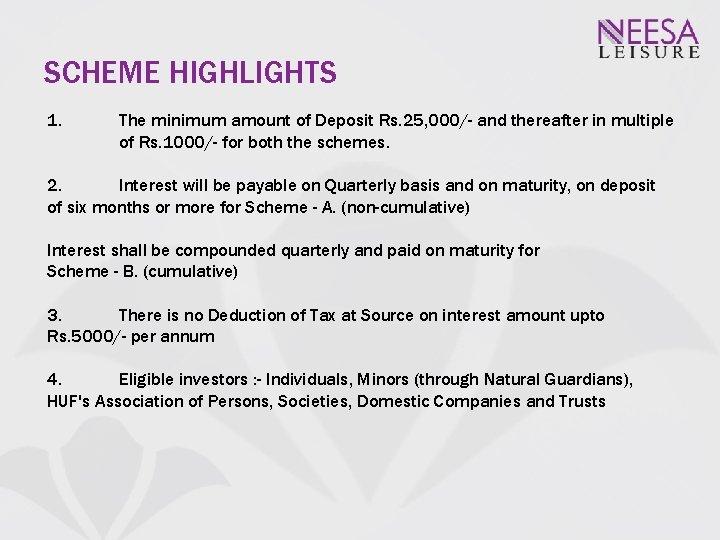 NEESA
LEISURE

SCHEME HIGHLIGHTS

1. The minimum amount of Deposit Rs.25,000/- and thereafter in multiple of Rs.1000/- for both the schemes.

2. Interest will be payable on Quarterly basis and on maturity, on deposit of six months or more for Scheme - A. (non-cumulative)

Interest shall be compounded quarterly and paid on maturity for Scheme - B. (cumulative)

3. There is no Deduction of Tax at Source on interest amount upto Rs.5000/- per annum

4. Eligible investors :- Individuals, Minors (through Natural Guardians), HUF's Association of Persons, Societies, Domestic Companies and Trusts